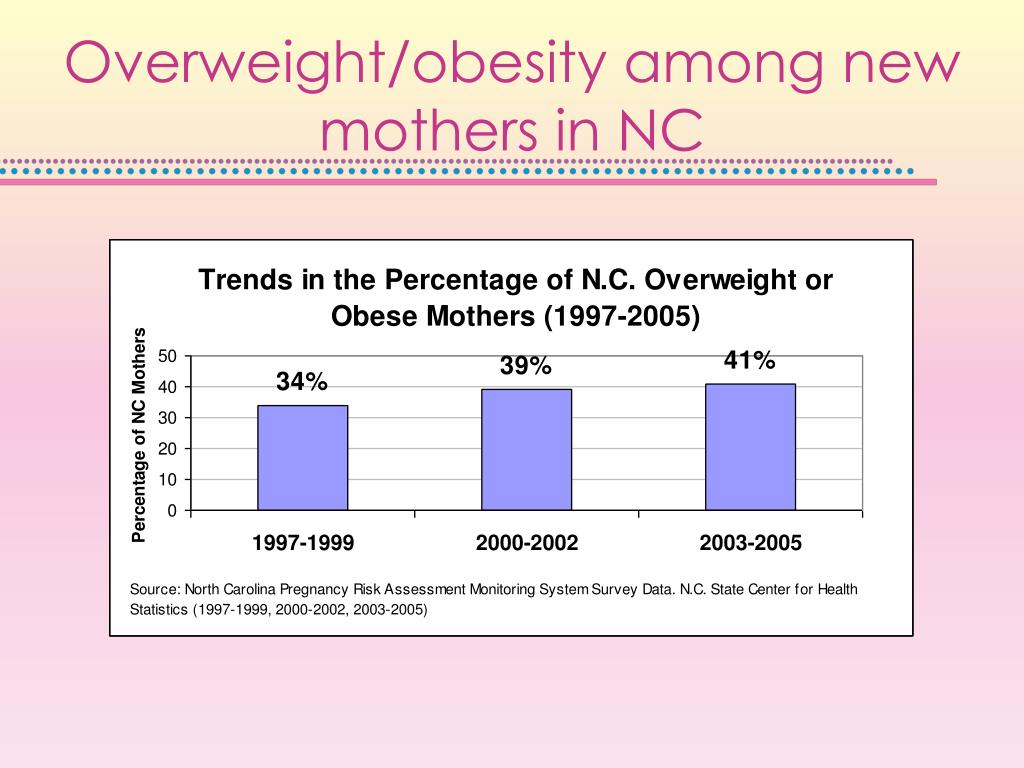 Overweight/obesity among new mothers in NC

Trends in the Percentage of N.C. Overweight or Obese Mothers (1997-2005)

Percentage of NC Mothers

50
40
30
20
10
0

34%
39%
41%

1997-1999
2000-2002
2003-2005

Source: North Carolina Pregnancy Risk Assessment Monitoring System Survey Data. N.C. State Center for Health Statistics (1997-1999, 2000-2002, 2003-2005)